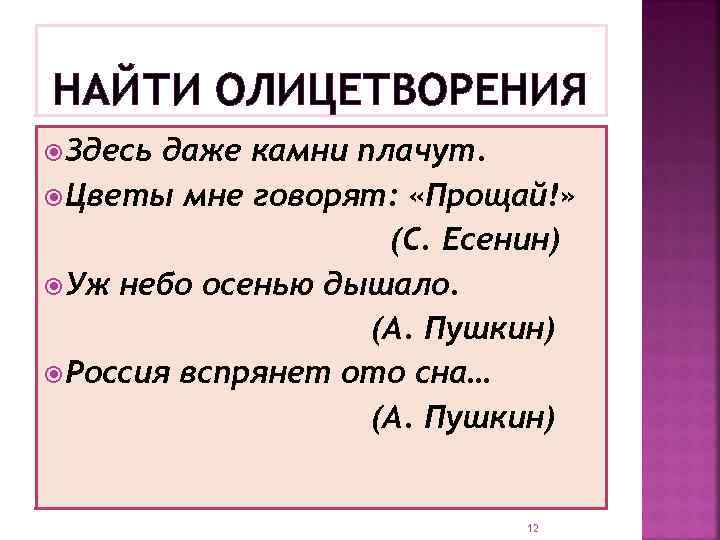 НАЙТИ ОЛИЦЕТВОРЕНИЯ

Здесь даже камни плачут.

Цветы мне говорят: «Прощай!»

(С. Есенин)

Уж небо осенью дышало.

(А. Пушкин)

Россия вспрянет ото сна…

(А. Пушкин)

12